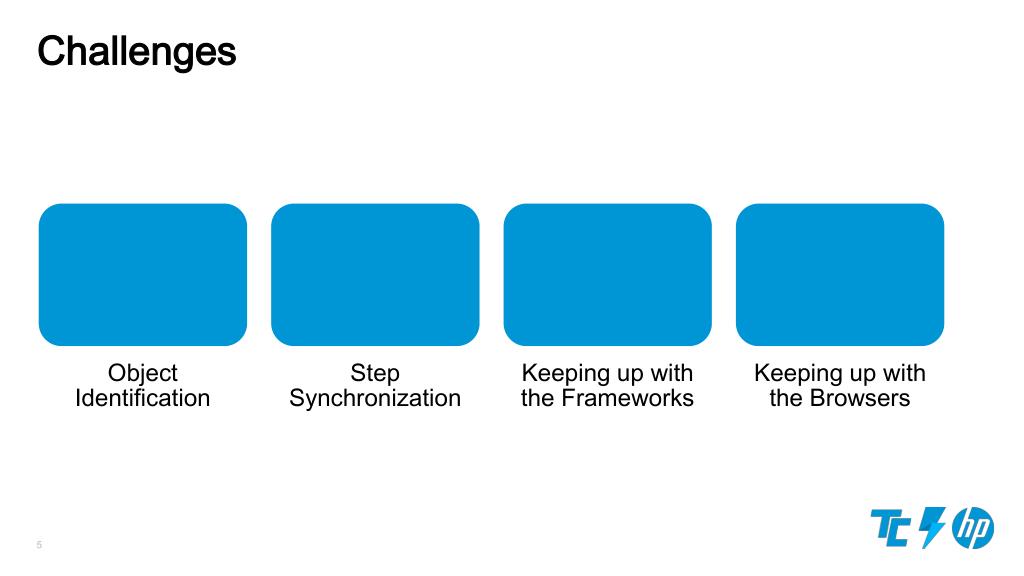 Challenges

Object Identification

Step Synchronization

Keeping up with the Frameworks

Keeping up with the Browsers

5

TC hp